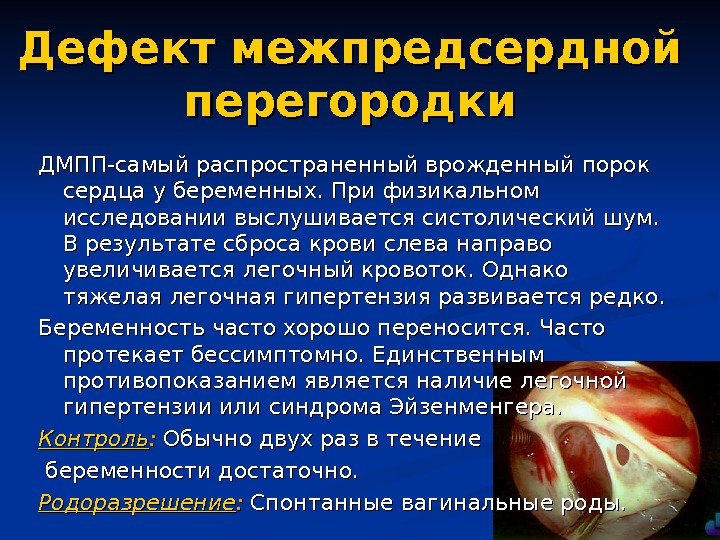 Дефект межпредсердной перегородки

ДМПП-самый распространенный врожденный порок сердца у беременных. При физикальном исследовании выслушивается систолический шум. В результате сброса крови слева направо увеличивается легочный кровоток. Однако тяжелая легочная гипертензия развивается редко.

Беременность часто хорошо переносится. Часто протекает бессимптомно. Единственным противопоказанием является наличие легочной гипертензии или синдрома Эйзенменгера.

Контроль: Обычно двух раз в течение беременности достаточно.

Родоразрешение: Спонтанные вагинальные роды.